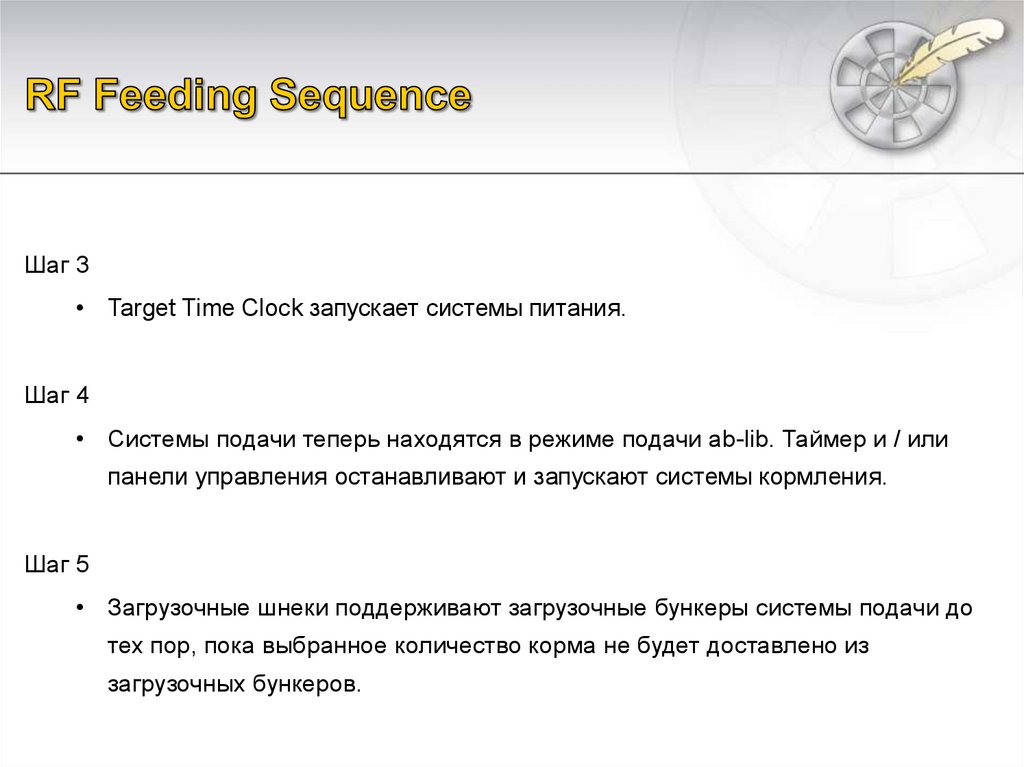 RF Feeding Sequence

Шаг 3

• Target Time Clock запускает системы питания.

Шаг 4

• Системы подачи теперь находятся в режиме подачи ab-lib. Таймер и / или панели управления останавливают и запускают системы кормления.

Шаг 5

• Загрузочные шнеки поддерживают загрузочные бункеры системы подачи до тех пор, пока выбранное количество корма не будет доставлено из загрузочных бункеров.